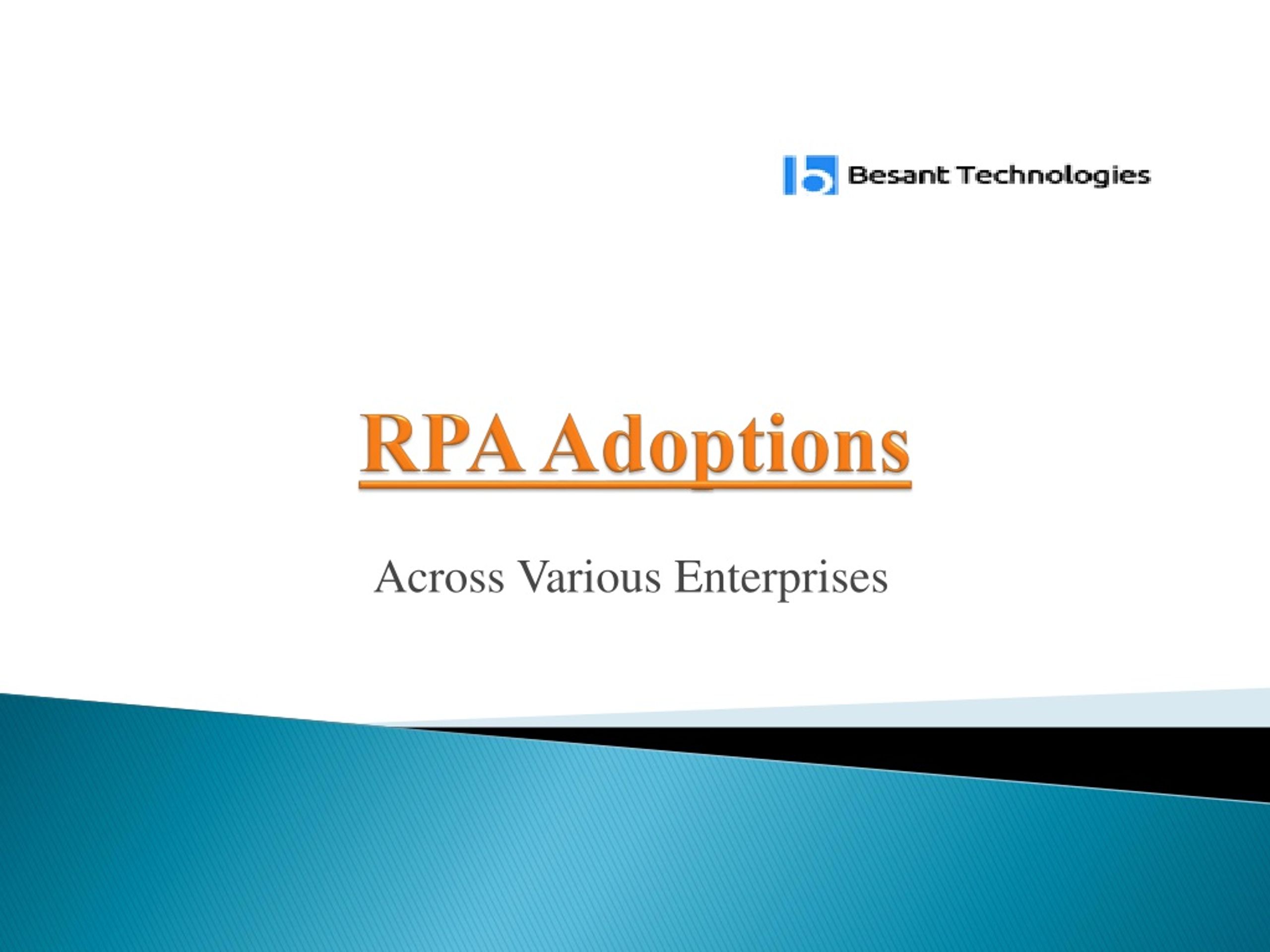 Besant Technologies

RPA Adoptions

Across Various Enterprises